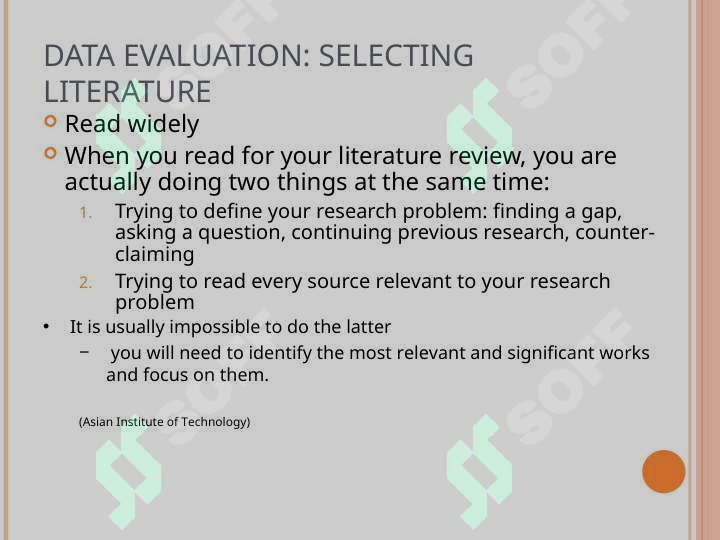 DATA EVALUATION: SELECTING LITERATURE

Read widely

When you read for your literature review, you are actually doing two things at the same time:

1. Trying to define your research problem: finding a gap, asking a question, continuing previous research, counter-claiming

2. Trying to read every source relevant to your research problem

• It is usually impossible to do the latter

– you will need to identify the most relevant and significant works and focus on them.

(Asian Institute of Technology)

SOFF

SOFF

SOFF

SOFF